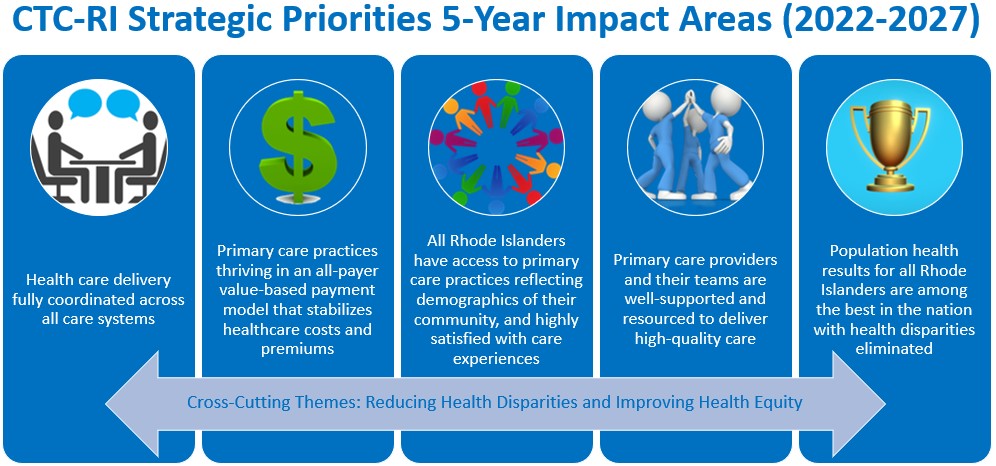 CTC-RI Strategic Priorities 5-Year Impact Areas (2022-2027)

Health care delivery fully coordinated across all care systems

Primary care practices thriving in an all-payer value-based payment model that stabilizes healthcare costs and premiums

All Rhode Islanders have access to primary care practices reflecting demographics of their community, and highly satisfied with care experiences

Primary care providers and their teams are well-supported and resourced to deliver high-quality care

Population health results for all Rhode Islanders are among the best in the nation with health disparities eliminated

Cross-Cutting Themes: Reducing Health Disparities and Improving Health Equity